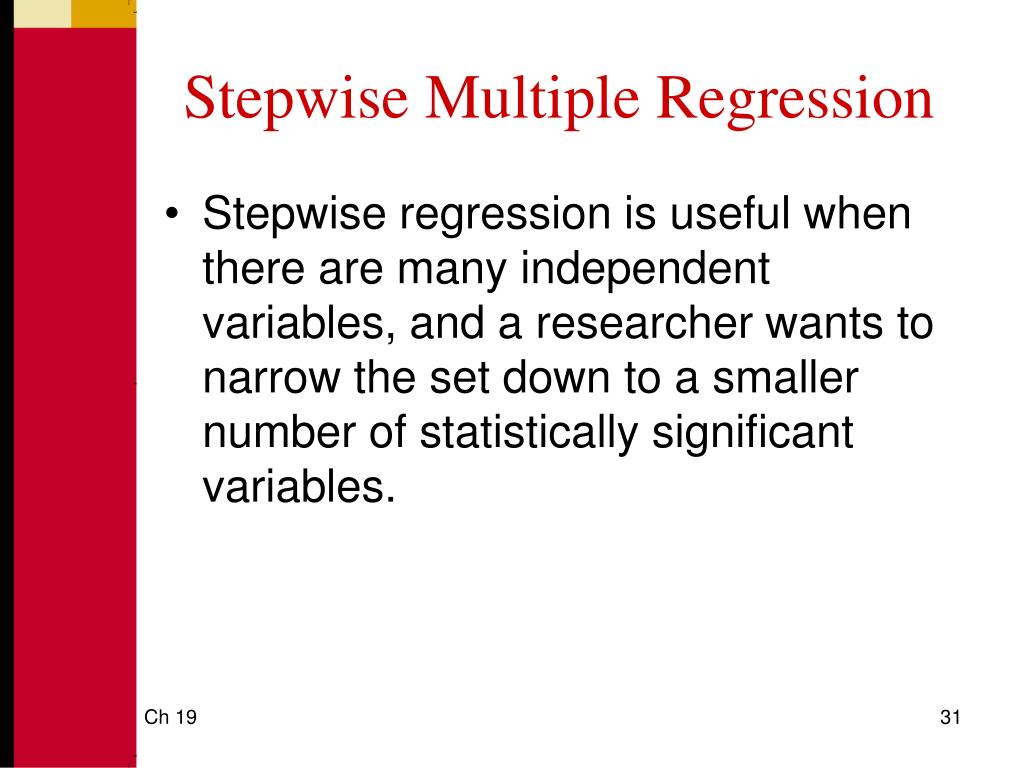 Stepwise Multiple Regression

• Stepwise regression is useful when there are many independent variables, and a researcher wants to narrow the set down to a smaller number of statistically significant variables.

Ch 19

31